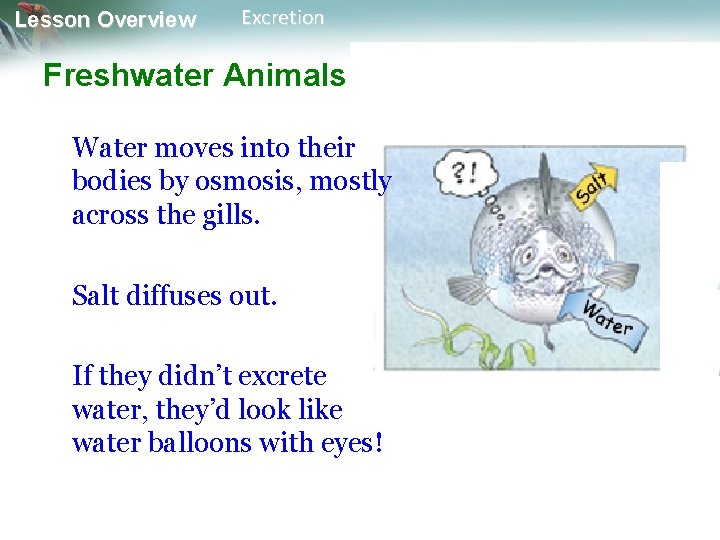 Lesson Overview Excretion

Freshwater Animals

Water moves into their bodies by osmosis, mostly across the gills.

Salt diffuses out.

If they didn't excrete water, they'd look like water balloons with eyes!

?!

Salt

Water